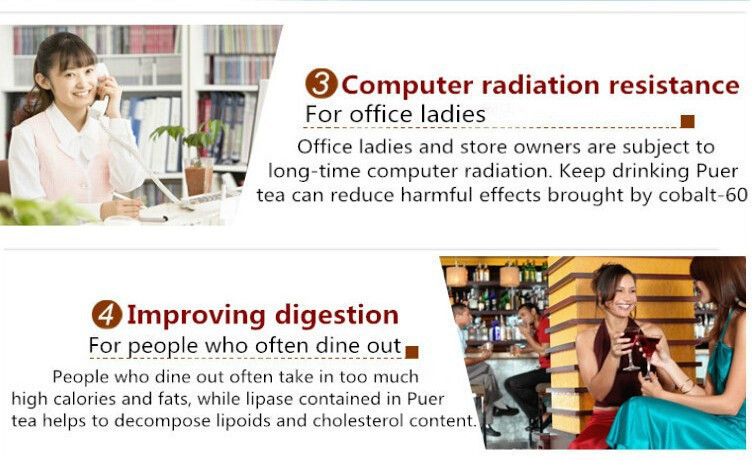 3 Computer radiation resistance

For office ladies

Office ladies and store owners are subject to long-time computer radiation. Keep drinking Puer tea can reduce harmful effects brought by cobalt-60

4 Improving digestion

For people who often dine out

People who dine out often take in too much high calories and fats, while lipase contained in Puer tea helps to decompose lipoids and cholesterol content.